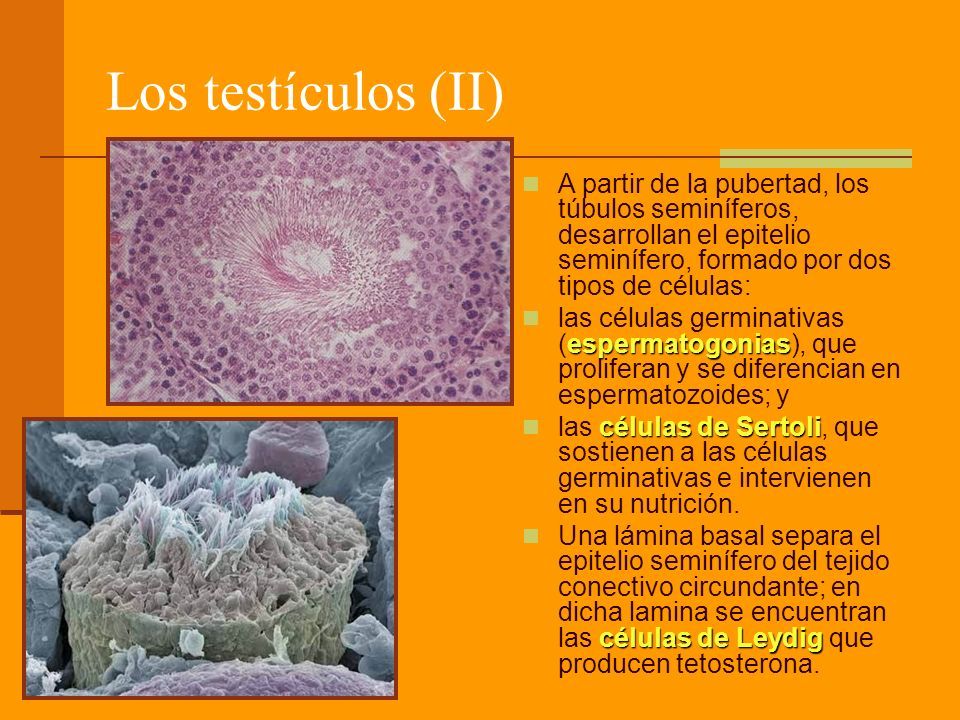 Los testículos (II)

A partir de la pubertad, los túbulos seminíferos, desarrollan el epitelio seminífero, formado por dos tipos de células:

las células germinativas (espermatogonias), que proliferan y se diferencian en espermatozoides; y

las células de Sertoli, que sostienen a las células germinativas e intervienen en su nutrición.

Una lámina basal separa el epitelio seminífero del tejido conectivo circundante; en dicha lamina se encuentran las células de Leydig que producen tetosterona.